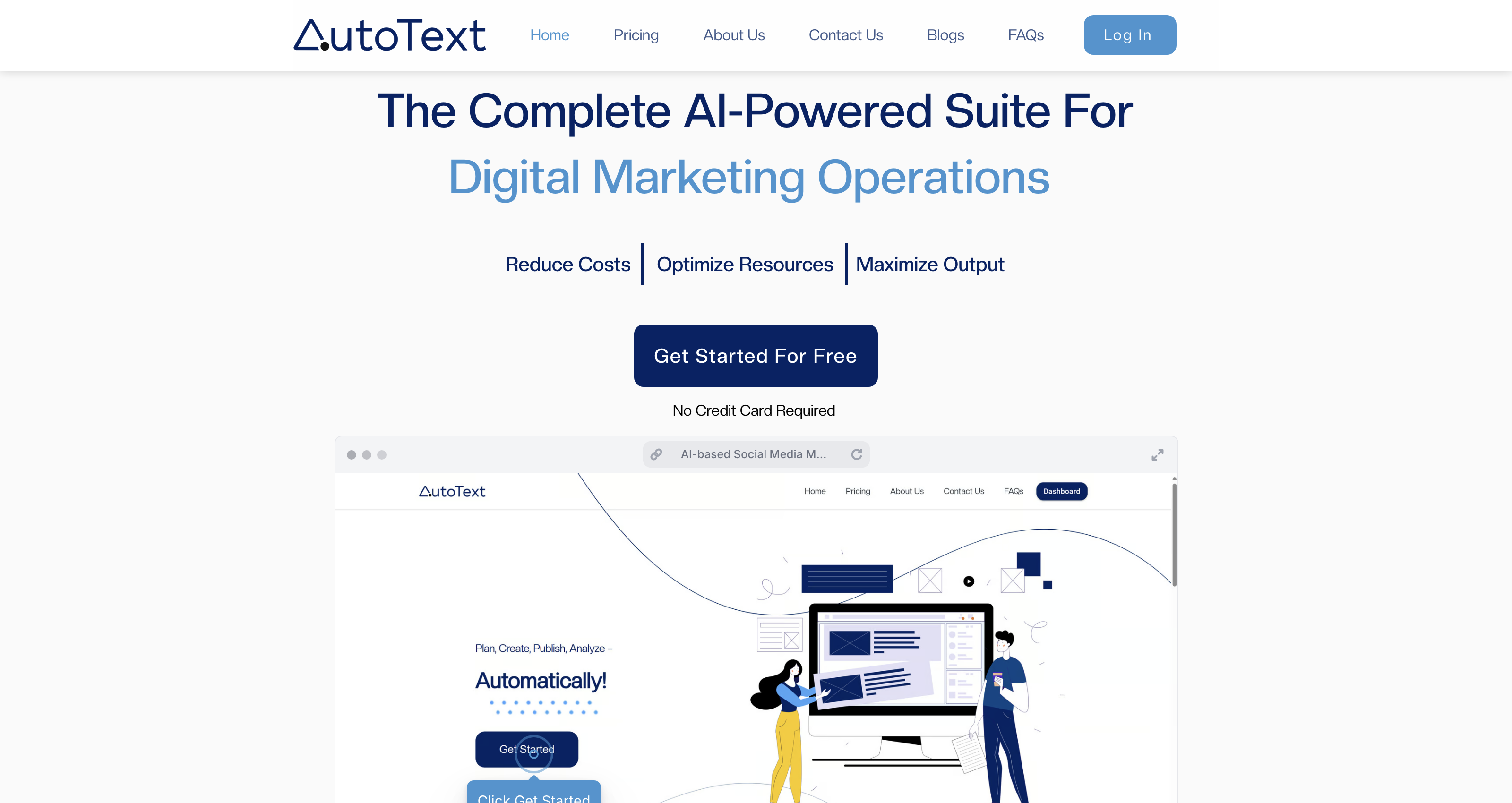 AutoText Home Pricing About Us Contact Us Blogs FAQs Log In

The Complete AI-Powered Suite For
Digital Marketing Operations

Reduce Costs | Optimize Resources | Maximize Output

Get Started For Free

No Credit Card Required

AI-based Social Media M...

AutoText Home Pricing About Us Contact Us FAQs Dashboard

Plan, Create, Publish, Analyze –

Automatically!

Get Started

Click Get Started